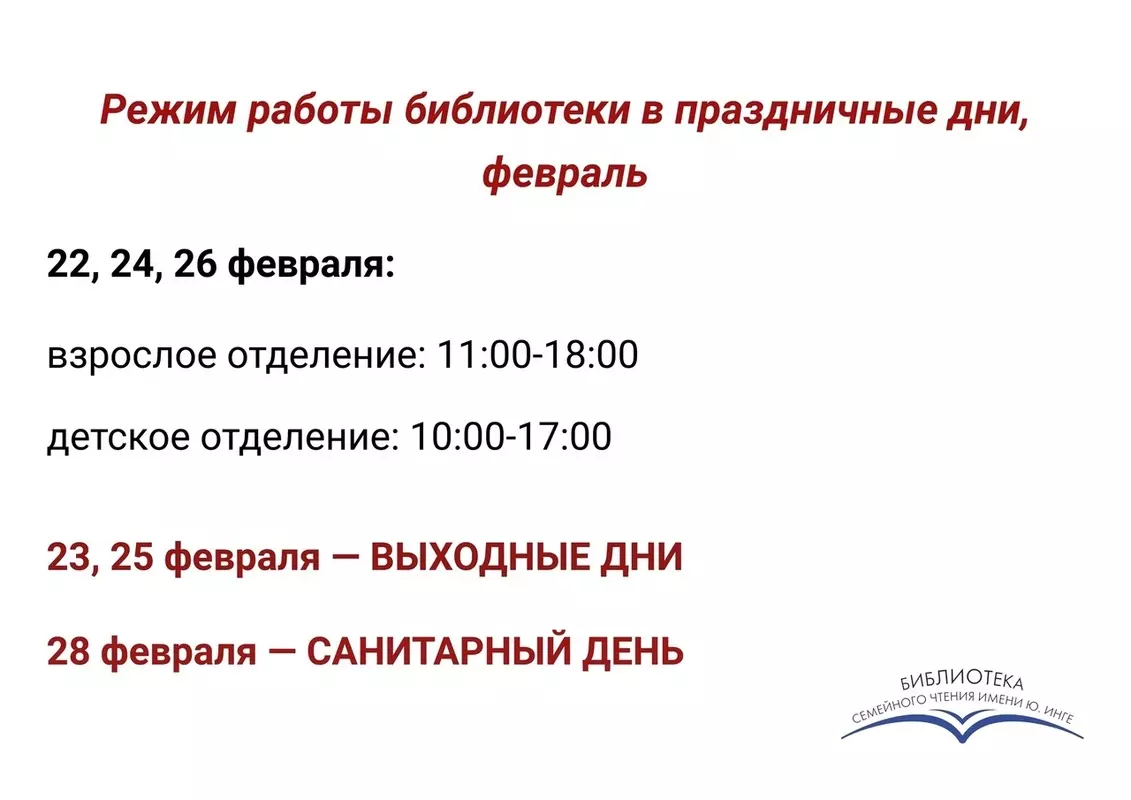 Режим работы библиотеки в праздничные дни, февраль

22, 24, 26 февраля:

взрослое отделение: 11:00-18:00

детское отделение: 10:00-17:00

23, 25 февраля — ВЫХОДНЫЕ ДНИ

28 февраля — САНИТАРНЫЙ ДЕНЬ

БИБЛИОТЕКА
СЕМЕЙНОГО ЧТЕНИЯ ИМЕНИ Ю. ИНГЕ